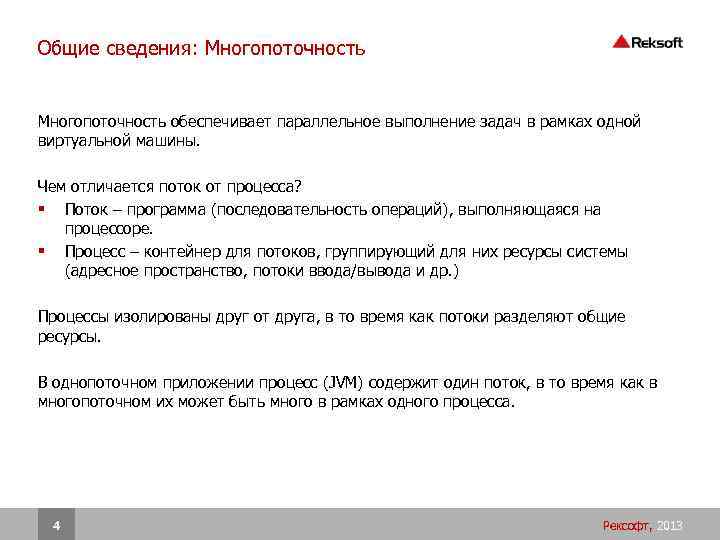 Общие сведения: Многопоточность

Reksoft

Многопоточность обеспечивает параллельное выполнение задач в рамках одной виртуальной машины.

Чем отличается поток от процесса?
▪ Поток – программа (последовательность операций), выполняющаяся на процессоре.
▪ Процесс – контейнер для потоков, группирующий для них ресурсы системы (адресное пространство, потоки ввода/вывода и др.)

Процессы изолированы друг от друга, в то время как потоки разделяют общие ресурсы.

В однопоточном приложении процесс (JVM) содержит один поток, в то время как в многопоточном их может быть много в рамках одного процесса.

4

Рексофт, 2013